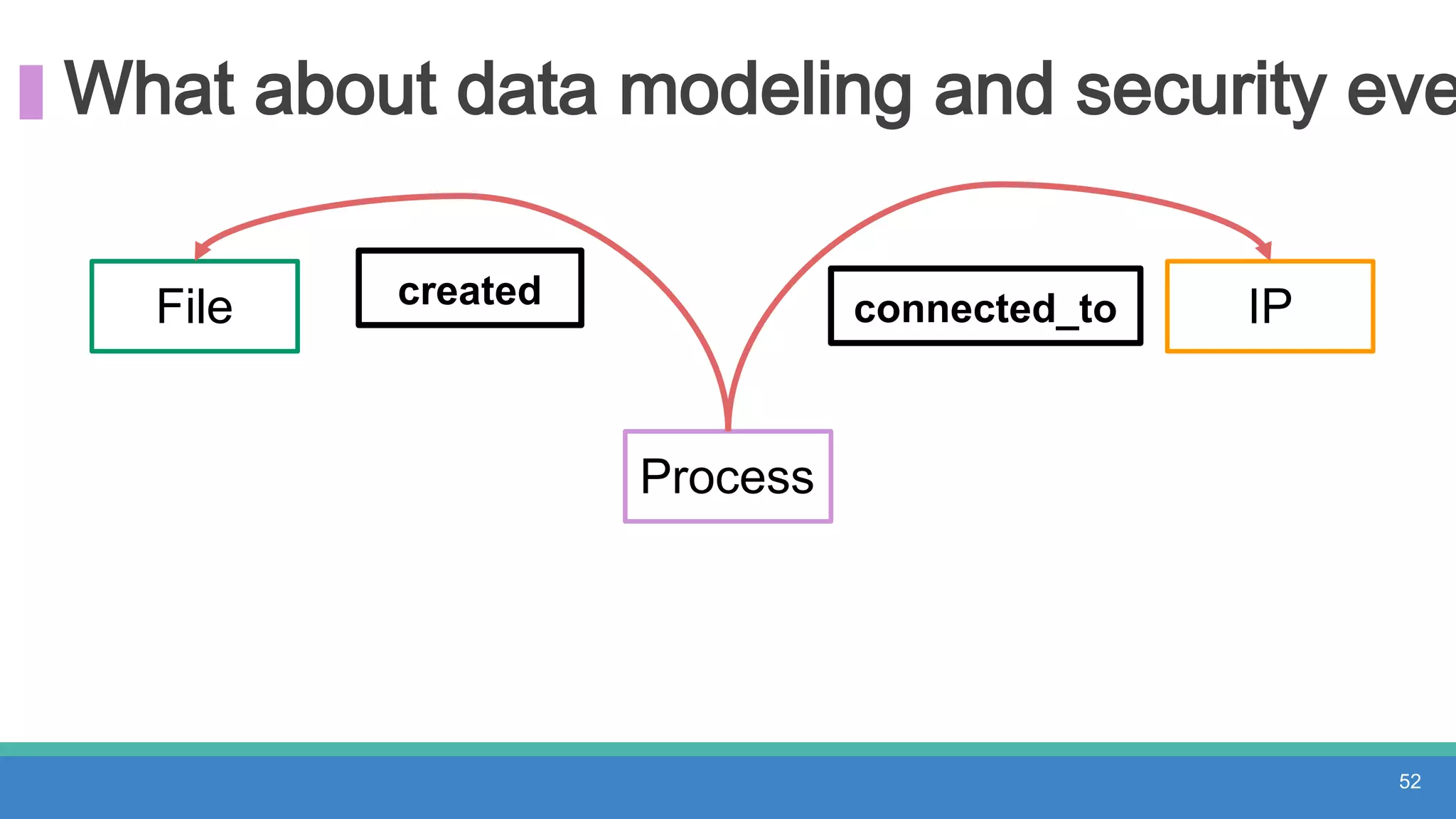 What about data modeling and security eve

File

created

connected_to

IP

Process

52